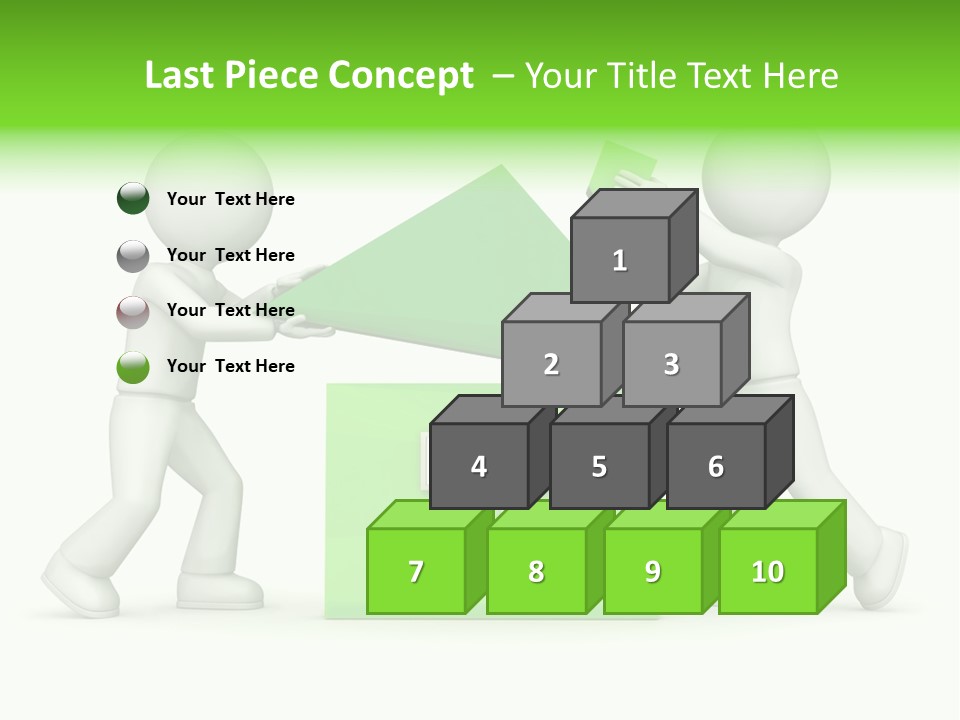 Last Piece Concept – Your Title Text Here

Your Text Here

Your Text Here

Your Text Here

Your Text Here

1

2

3

4

5

6

7

8

9

10